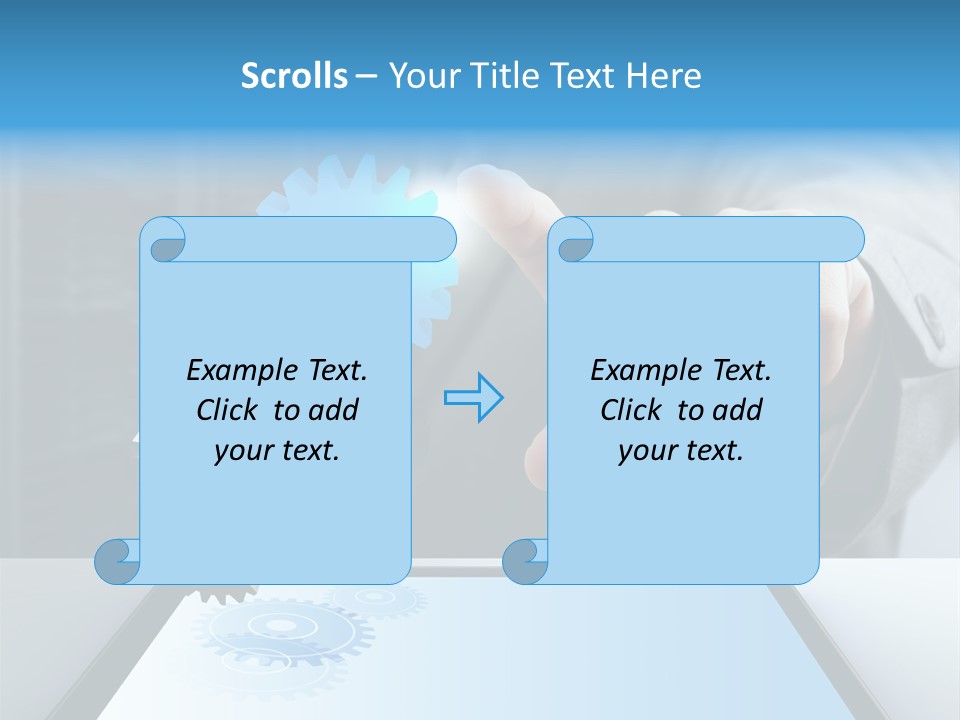 Scrolls – Your Title Text Here

Example Text. Click to add your text.

Example Text. Click to add your text.